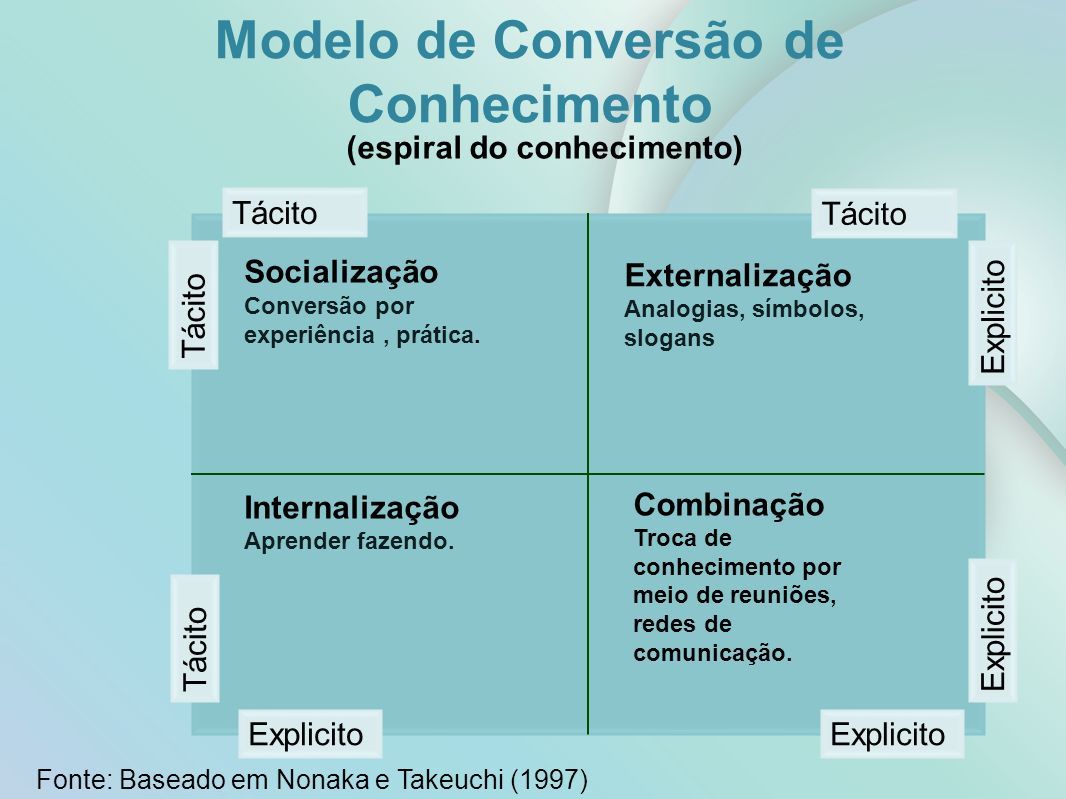 Modelo de Conversão de Conhecimento
(espiral do conhecimento)

Tácito

Tácito

Tácito

Socialização
Conversão por experiência , prática.

Externalização
Analogias, símbolos, slogans

Explicito

Internalização
Aprender fazendo.

Combinação
Troca de conhecimento por meio de reuniões, redes de comunicação.

Tácito

Explicito

Explicito

Explicito

Fonte: Baseado em Nonaka e Takeuchi (1997)